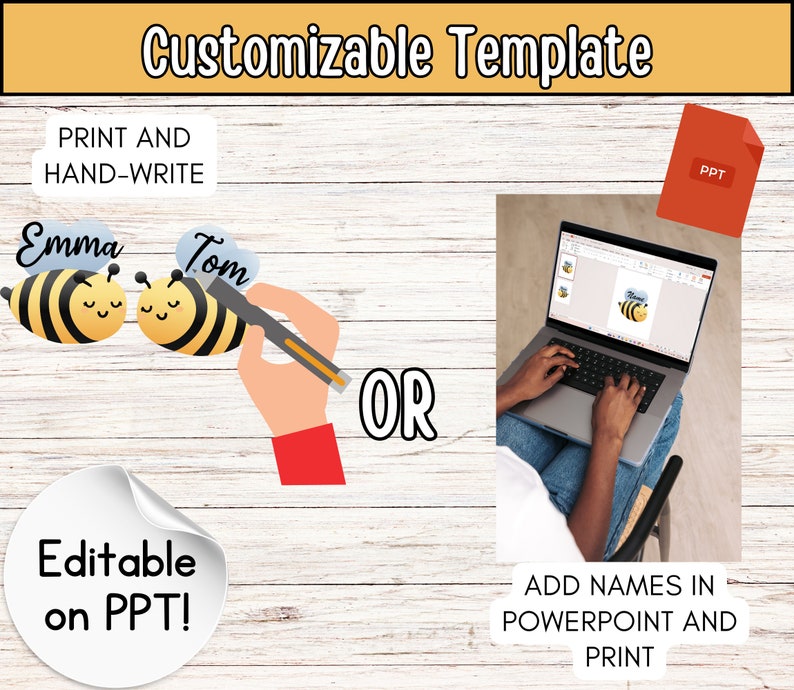 Customizable Template

PRINT AND HAND-WRITE

Emma

Tom

OR

PPT

Name

Editable on PPT!

ADD NAMES IN POWERPOINT AND PRINT